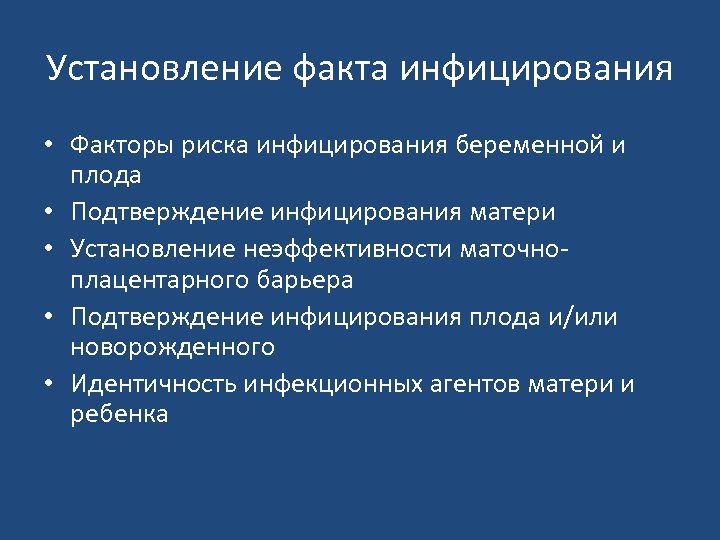 Установление факта инфицирования

• Факторы риска инфицирования беременной и плода
• Подтверждение инфицирования матери
• Установление неэффективности маточно-плацентарного барьера
• Подтверждение инфицирования плода и/или новорожденного
• Идентичность инфекционных агентов матери и ребенка